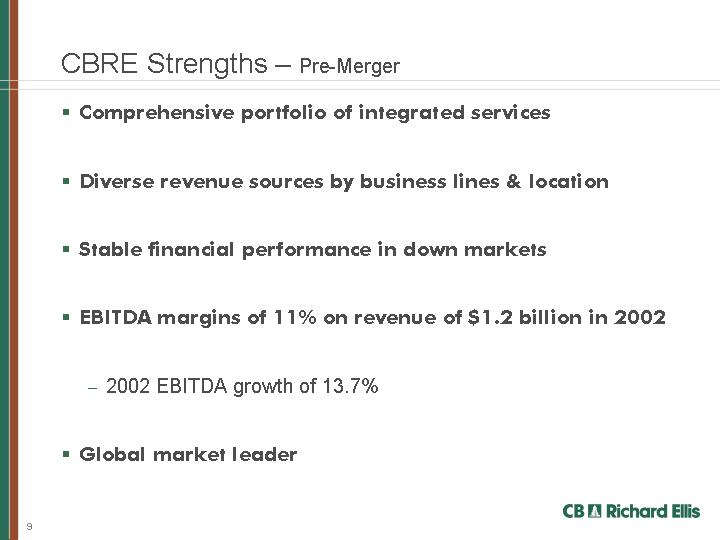 CBRE Strengths – Pre-Merger

▪ Comprehensive portfolio of integrated services

▪ Diverse revenue sources by business lines & location

▪ Stable financial performance in down markets

▪ EBITDA margins of 11% on revenue of $1.2 billion in 2002

– 2002 EBITDA growth of 13.7%

▪ Global market leader

9

CB Richard Ellis